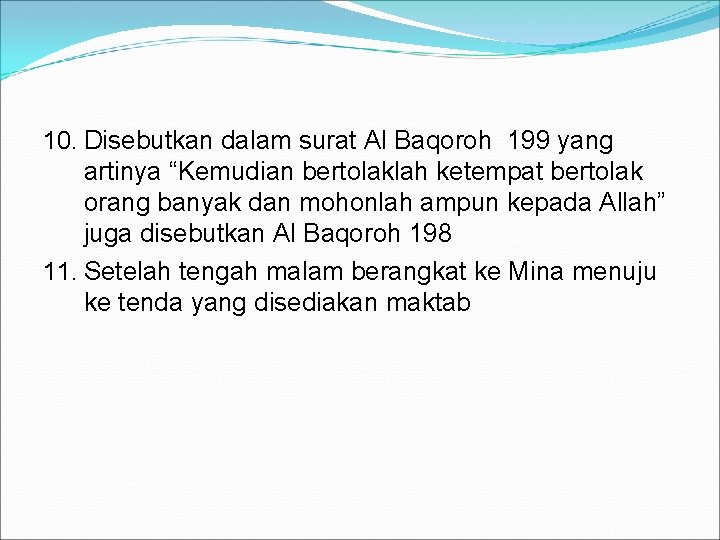 10. Disebutkan dalam surat Al Baqoroh 199 yang artinya “Kemudian bertolaklah ketempat bertolak orang banyak dan mohonlah ampun kepada Allah” juga disebutkan Al Baqoroh 198

11. Setelah tengah malam berangkat ke Mina menuju ke tenda yang disediakan maktab